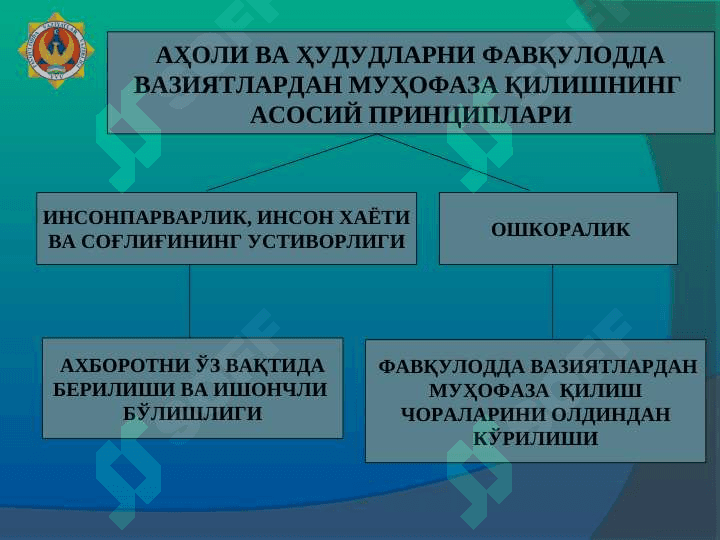 АҲОЛИ ВА ҲУДУДЛАРНИ ФАВҚУЛОДДА ВАЗИЯТЛАРДАН МУҲОФАЗА ҚИЛИШНИНГ АСОСИЙ ПРИНЦИПЛАРИ

ИНСОНПАРВАРЛИК, ИНСОН ХАЁТИ ВА СОҒЛИҒИНИНГ УСТИВОРЛИГИ

ОШКОРАЛИК

АХБОРОТНИ ЎЗ ВАҚТИДА БЕРИЛИШИ ВА ИШОНЧЛИ БЎЛИШЛИГИ

ФАВҚУЛОДДА ВАЗИЯТЛАРДАН МУҲОФАЗА ҚИЛИШ ЧОРАЛАРИНИ ОЛДИНДАН КЎРИЛИШИ